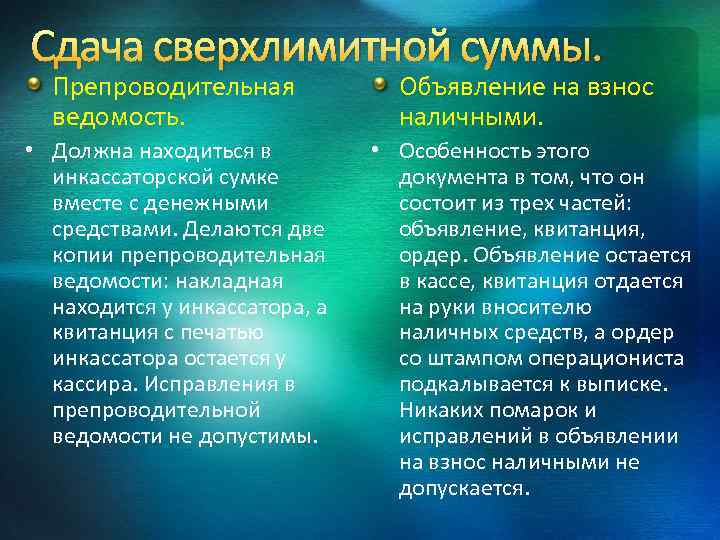 Сдача сверхлимитной суммы.

Препроводительная ведомость.

• Должна находиться в инкассаторской сумке вместе с денежными средствами. Делаются две копии препроводительная ведомости: накладная находится у инкассатора, а квитанция с печатью инкассатора остается у кассира. Исправления в препроводительной ведомости не допустимы.

Объявление на взнос наличными.

• Особенность этого документа в том, что он состоит из трех частей: объявление, квитанция, ордер. Объявление остается в кассе, квитанция отдается на руки вносителю наличных средств, а ордер со штампом операциониста подкалывается к выписке. Никаких помарок и исправлений в объявлении на взнос наличными не допускается.